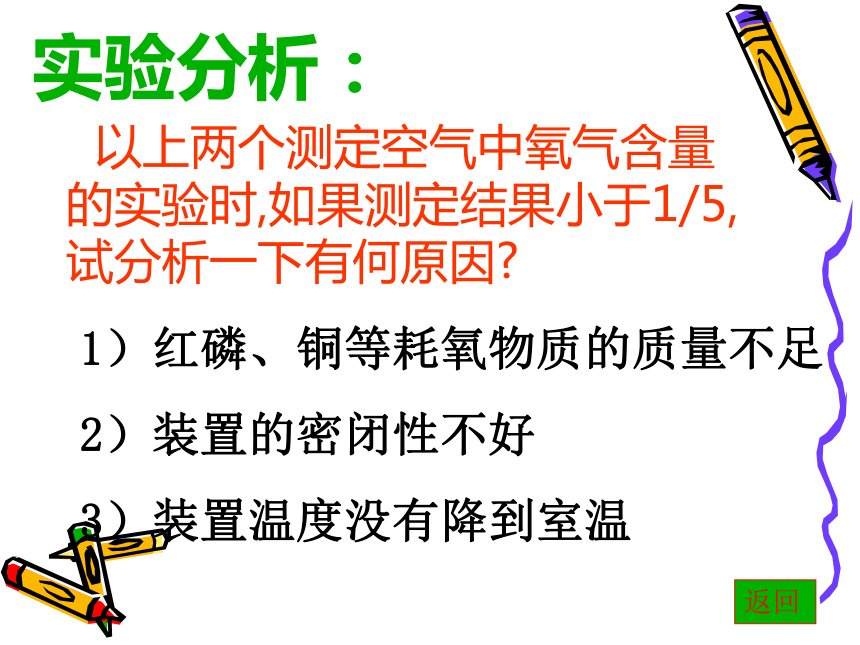 实验分析：

以上两个测定空气中氧气含量的实验时,如果测定结果小于1/5,试分析一下有何原因?

1）红磷、铜等耗氧物质的质量不足

2）装置的密闭性不好

3）装置温度没有降到室温

返回